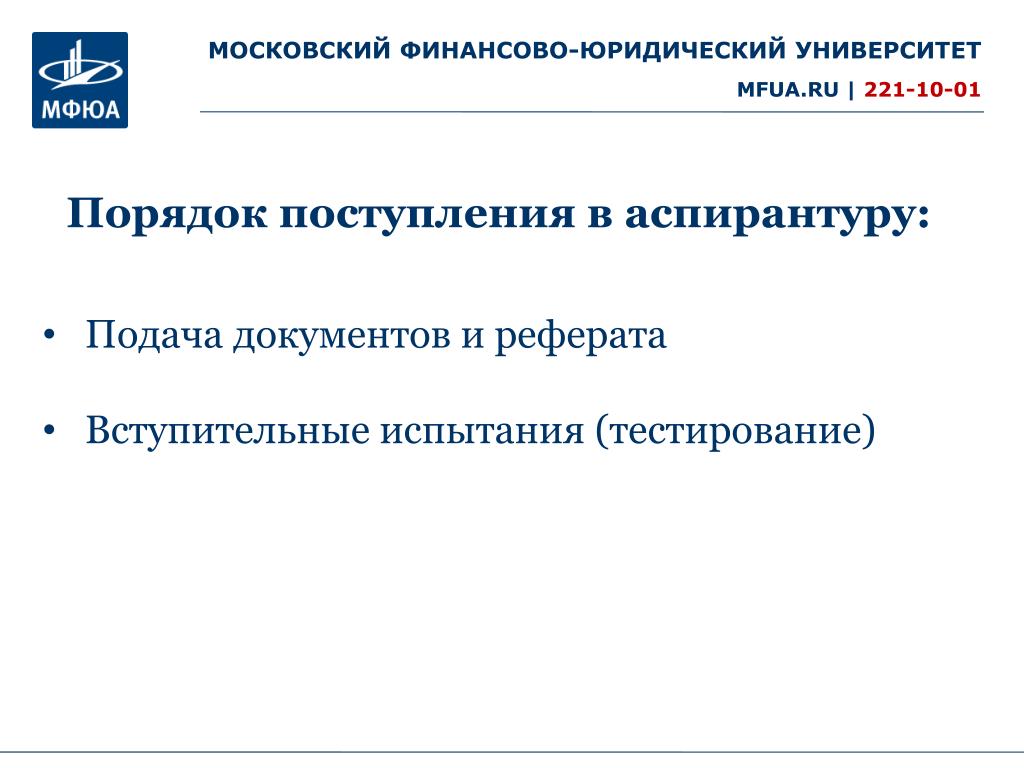 МФЮА

МОСКОВСКИЙ ФИНАНСОВО-ЮРИДИЧЕСКИЙ УНИВЕРСИТЕТ

MFUA.RU | 221-10-01

Порядок поступления в аспирантуру:

• Подача документов и реферата

• Вступительные испытания (тестирование)